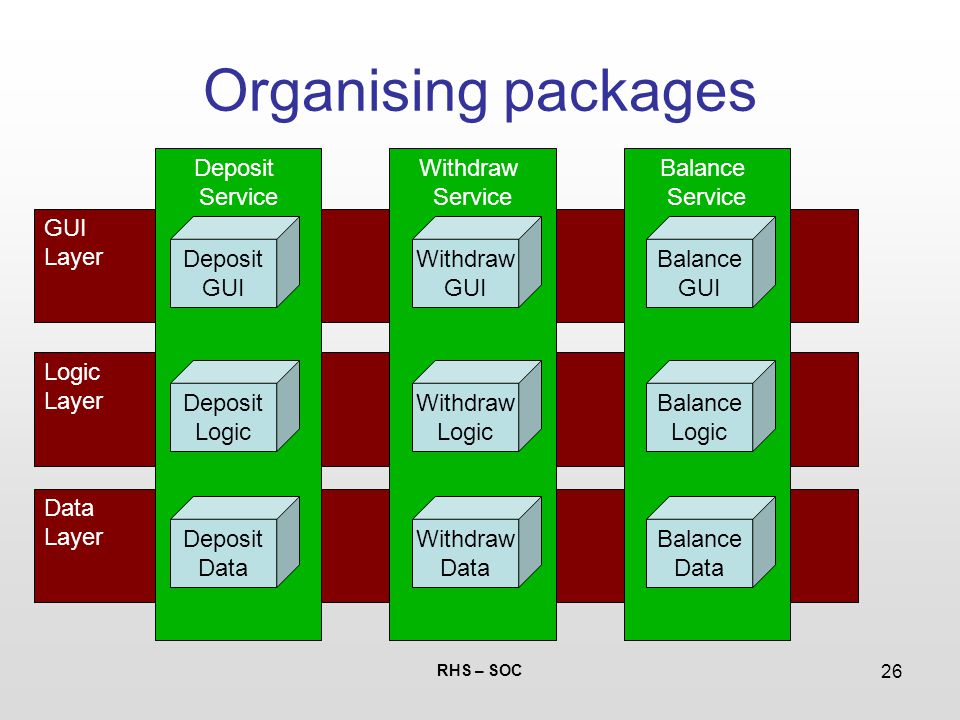 Organising packages

Deposit Service

Withdraw Service

Balance Service

GUI Layer

Deposit GUI

Withdraw GUI

Balance GUI

Logic Layer

Deposit Logic

Withdraw Logic

Balance Logic

Data Layer

Deposit Data

Withdraw Data

Balance Data

RHS – SOC

26